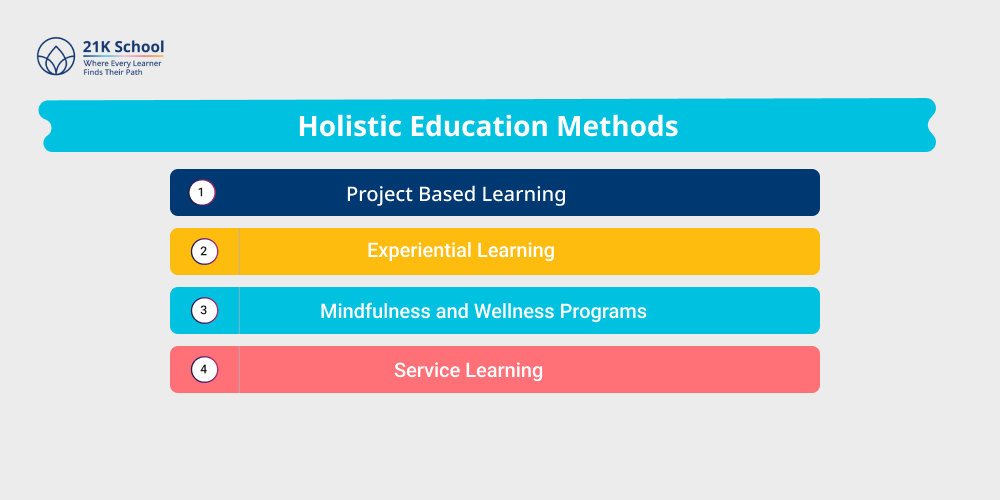 21K School
Where Every Learner Finds Their Path

Holistic Education Methods

1 Project Based Learning

2 Experiential Learning

3 Mindfulness and Wellness Programs

4 Service Learning